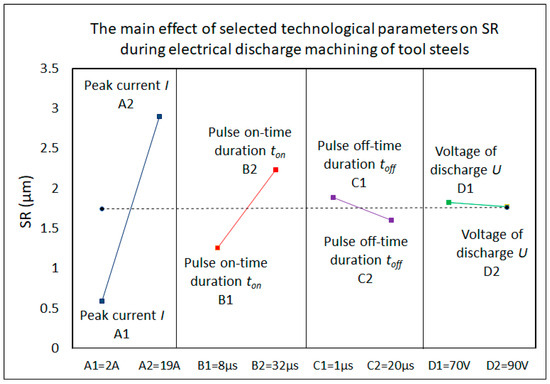 The main effect of selected technological parameters on SR during electrical discharge machining of tool steels

SR (µm)

3.5
3
2.5
2
1.5
1
0.5
0

Peak current $I$
A2

Peak current $I$
A1

Pulse on-time duration $t_{on}$
B2

Pulse on-time duration $t_{on}$
B1

Pulse off-time duration $t_{off}$
C1

Pulse off-time duration $t_{off}$
C2

Voltage of discharge $U$
D1

Voltage of discharge $U$
D2

A1=2A A2=19A B1=8µs B2=32µs C1=1µs C2=20µs D1=70V D2=90V